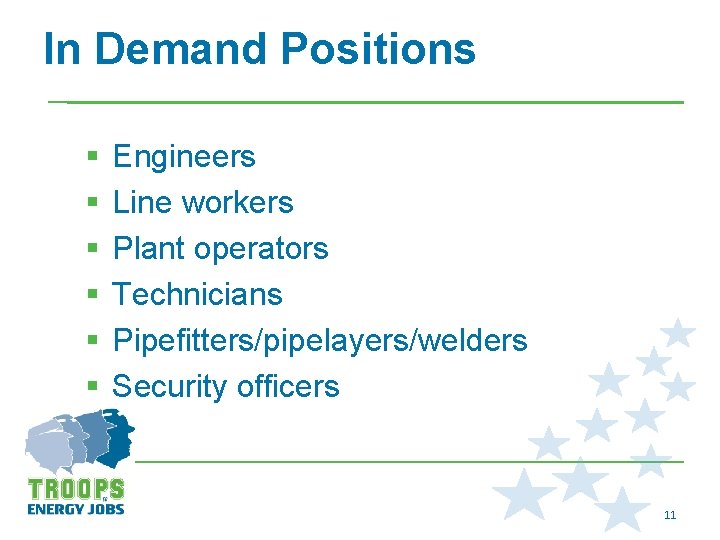 In Demand Positions

- Engineers
- Line workers
- Plant operators
- Technicians
- Pipefitters/pipelayers/welders
- Security officers

TROOPS to ENERGY JOBS

11